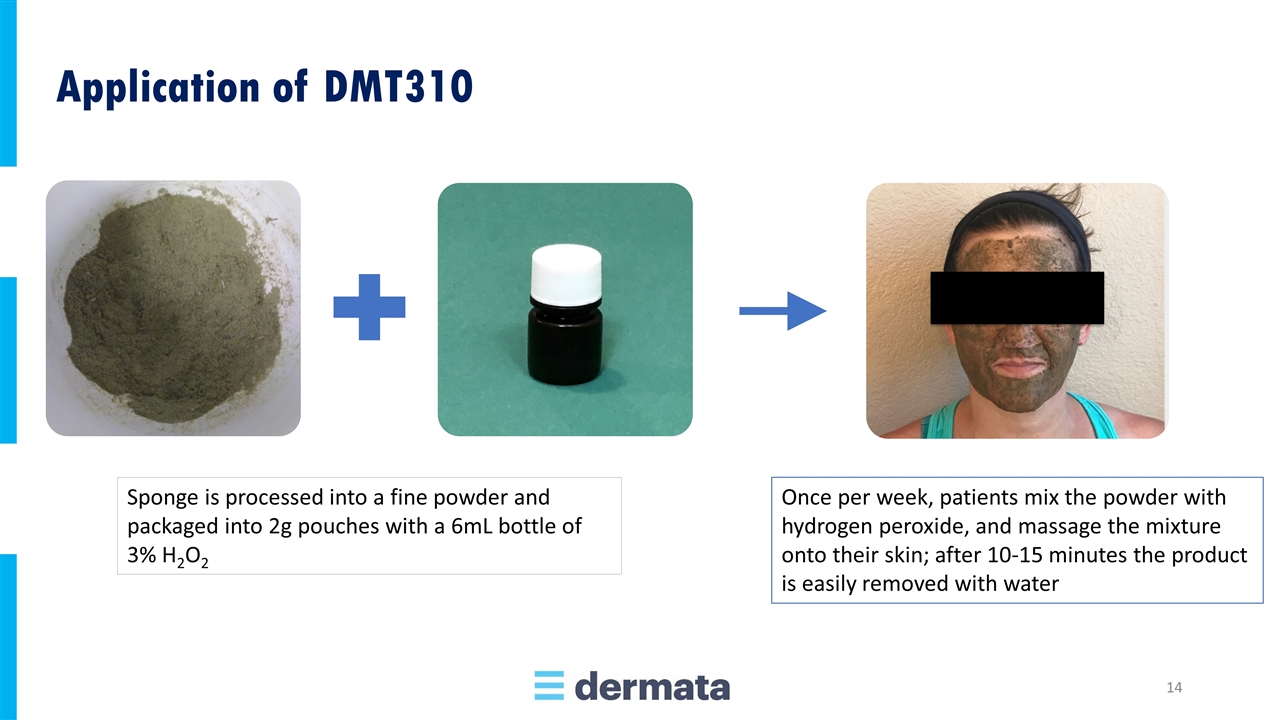 Application of DMT310

Sponge is processed into a fine powder and packaged into 2g pouches with a 6mL bottle of 3% $H_2O_2$

Once per week, patients mix the powder with hydrogen peroxide, and massage the mixture onto their skin; after 10-15 minutes the product is easily removed with water

dermata

14